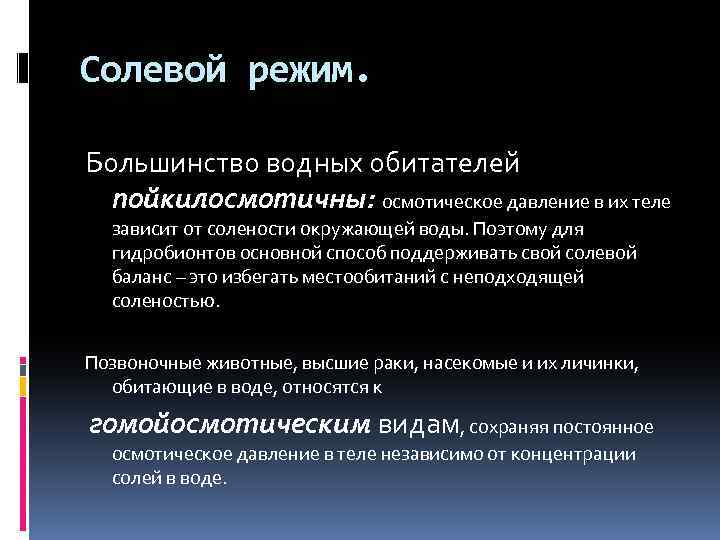 Солевой режим.

Большинство водных обитателей пойкилосмотичны: осмотическое давление в их теле зависит от солености окружающей воды. Поэтому для гидробионтов основной способ поддерживать свой солевой баланс – это избегать местообитаний с неподходящей соленостью.

Позвоночные животные, высшие раки, насекомые и их личинки, обитающие в воде, относятся к

гомойосмотическим видам, сохраняя постоянное осмотическое давление в теле независимо от концентрации солей в воде.